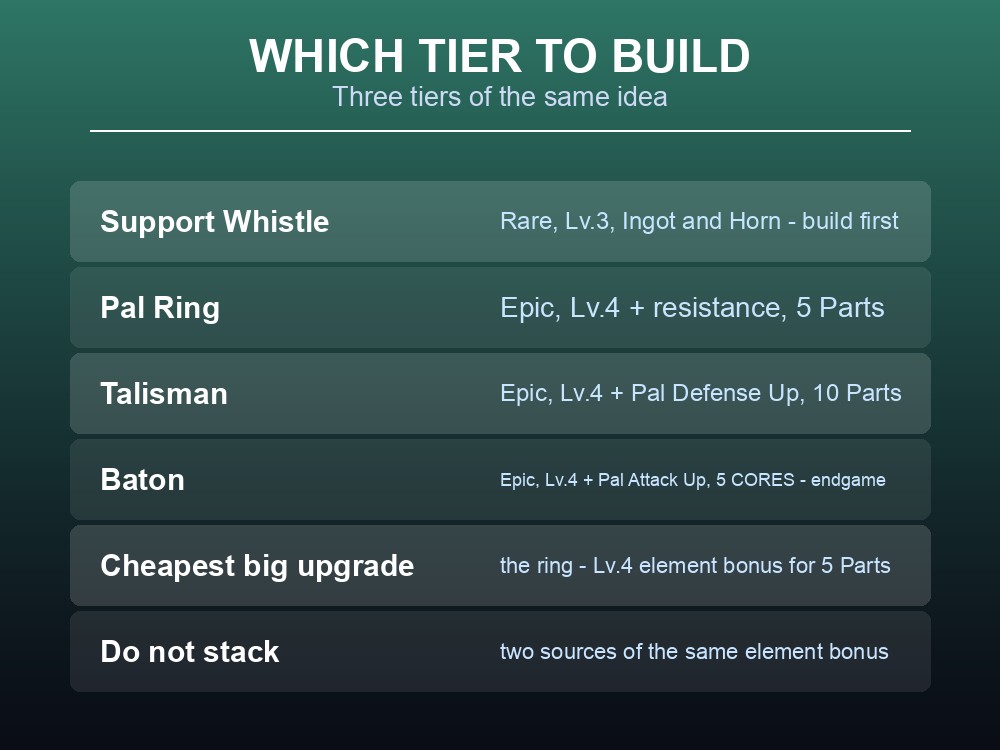 WHICH TIER TO BUILD

Three tiers of the same idea

| | |
|---|---|
| Support Whistle | Rare, Lv.3, Ingot and Horn - build first |
| Pal Ring | Epic, Lv.4 + resistance, 5 Parts |
| Talisman | Epic, Lv.4 + Pal Defense Up, 10 Parts |
| Baton | Epic, Lv.4 + Pal Attack Up, 5 CORES - endgame |
| Cheapest big upgrade | the ring - Lv.4 element bonus for 5 Parts |
| Do not stack | two sources of the same element bonus |